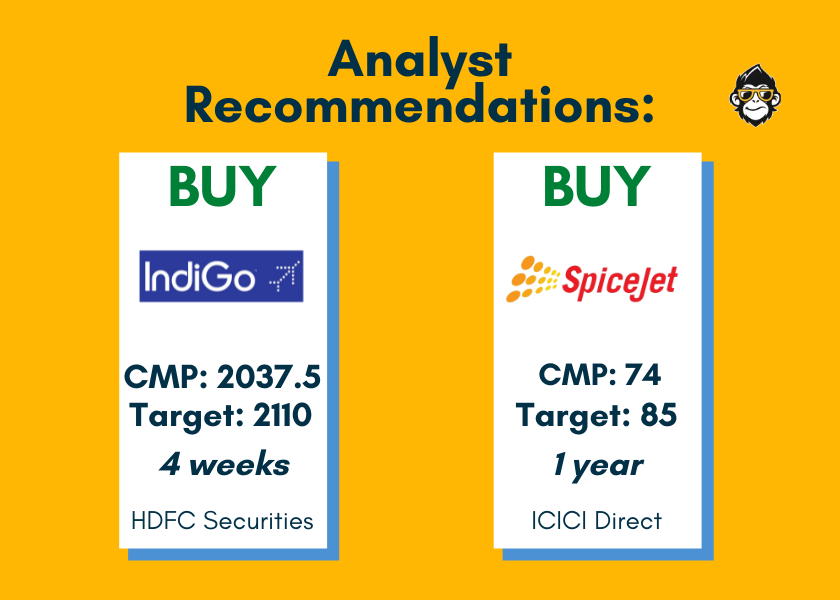 Analyst Recommendations:

BUY

IndiGo

CMP: 2037.5
Target: 2110
4 weeks

HDFC Securities

BUY

SpiceJet

CMP: 74
Target: 85
1 year

ICICI Direct